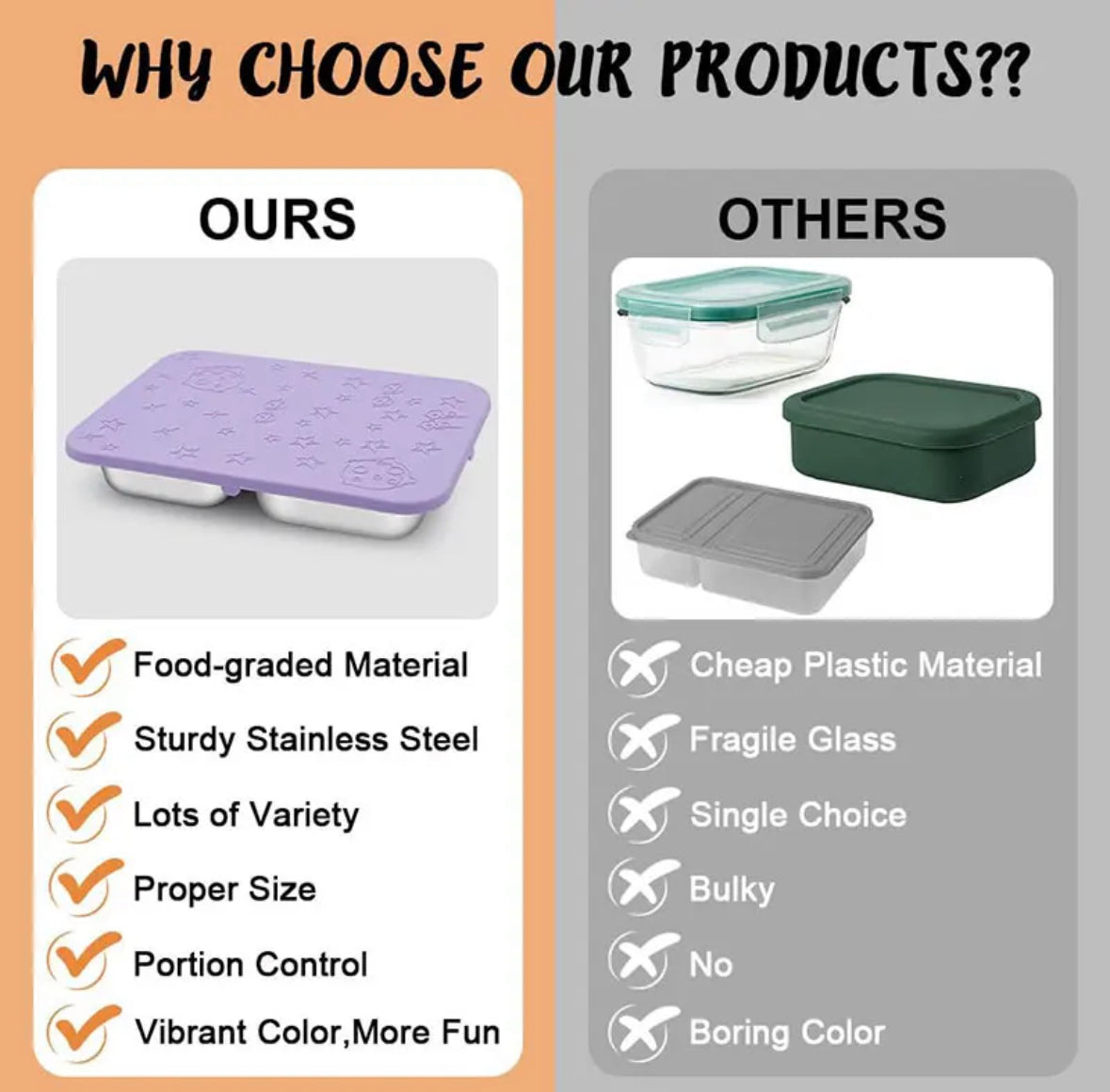 WHY CHOOSE OUR PRODUCTS??

OURS

Food-graded Material

Sturdy Stainless Steel

Lots of Variety

Proper Size

Portion Control

Vibrant Color,More Fun

OTHERS

Cheap Plastic Material

Fragile Glass

Single Choice

Bulky

No

Boring Color